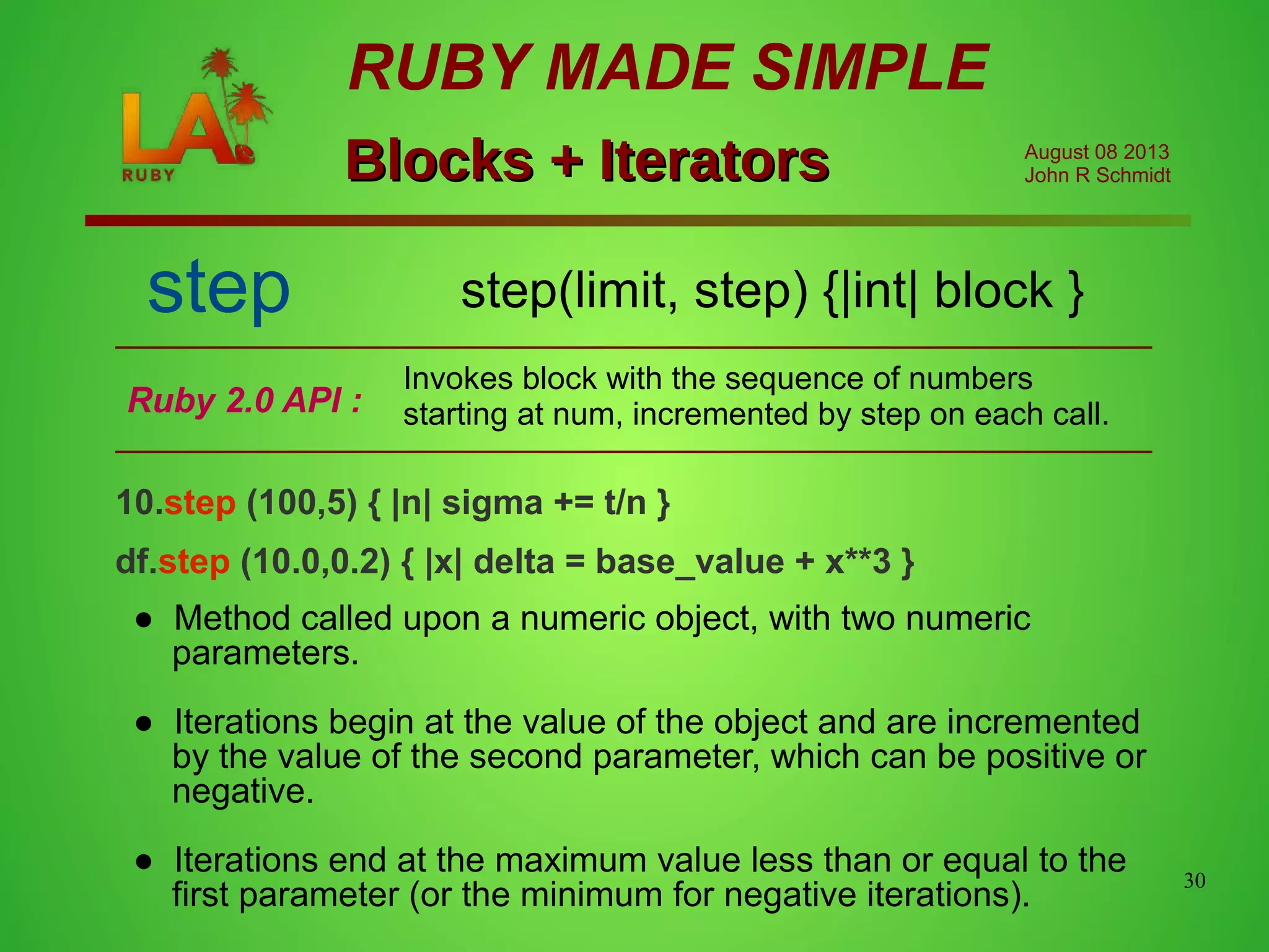 LA RUBY

RUBY MADE SIMPLE

Blocks + Iterators

August 08 2013
John R Schmidt

step

step(limit, step) {|int| block }

Ruby 2.0 API :

Invokes block with the sequence of numbers starting at num, incremented by step on each call.

10.step (100,5) { |n| sigma += t/n }

df.step (10.0,0.2) { |x| delta = base_value + x**3 }

● Method called upon a numeric object, with two numeric parameters.

● Iterations begin at the value of the object and are incremented by the value of the second parameter, which can be positive or negative.

● Iterations end at the maximum value less than or equal to the first parameter (or the minimum for negative iterations).

30